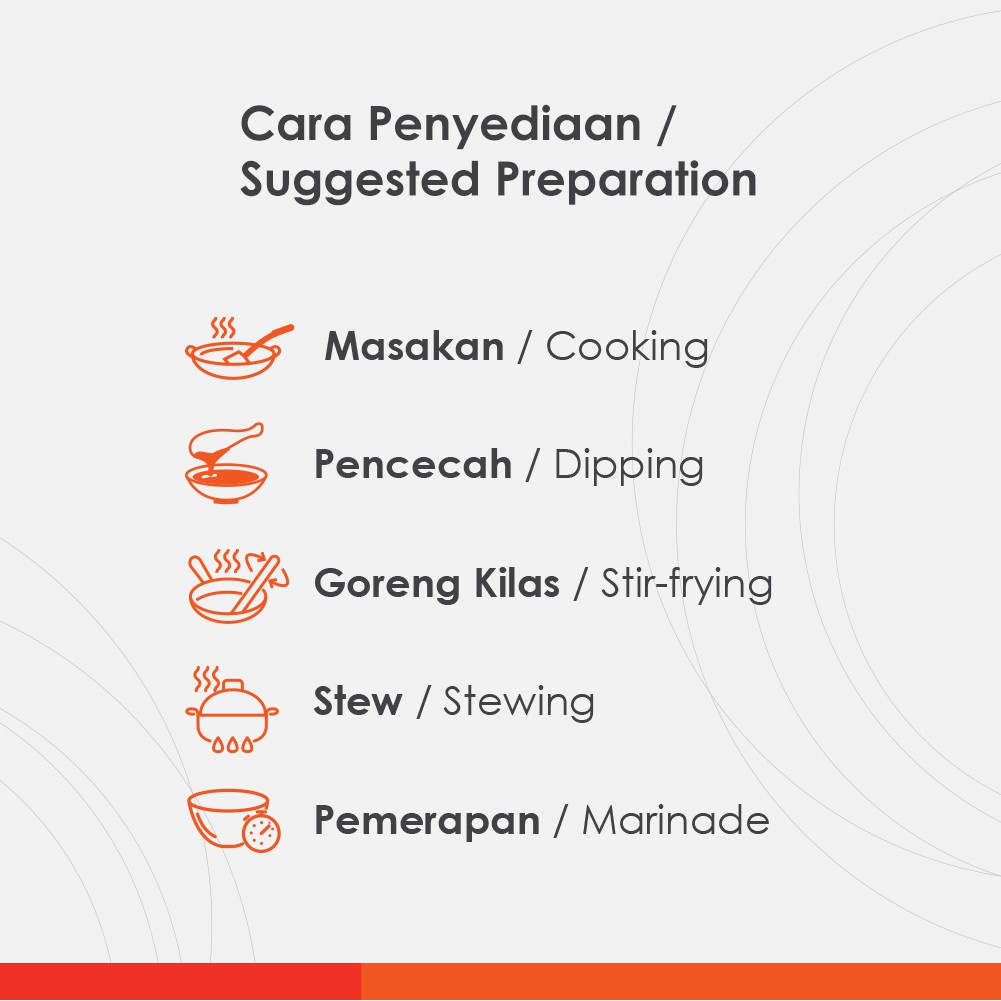 Cara Penyediaan / Suggested Preparation

Masakan / Cooking

Pencecah / Dipping

Goreng Kilas / Stir-frying

Stew / Stewing

Pemerapan / Marinade